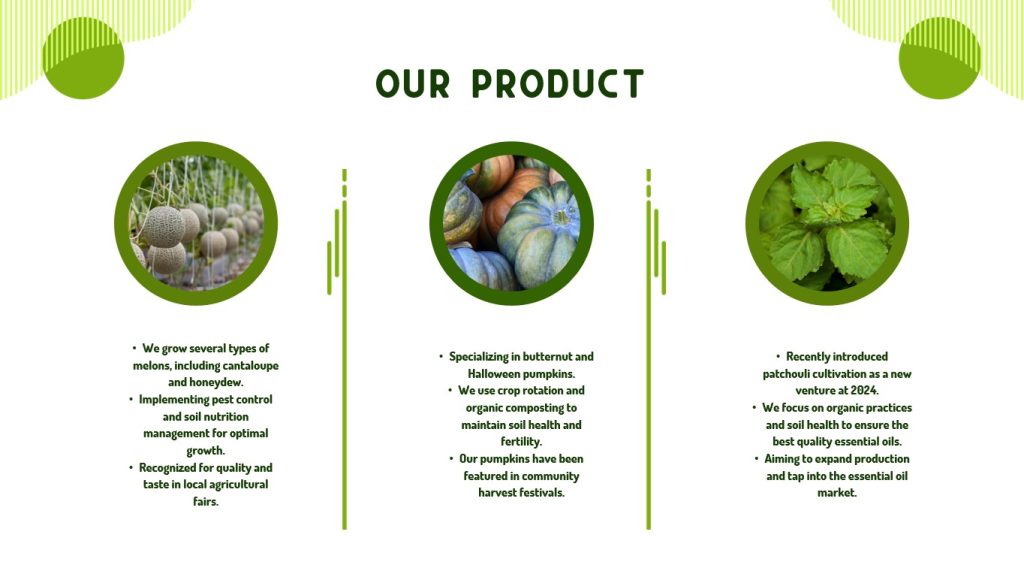 OUR PRODUCT

• We grow several types of melons, including cantaloupe and honeydew.
• Implementing pest control and soil nutrition management for optimal growth.
• Recognized for quality and taste in local agricultural fairs.

• Specializing in butternut and Halloween pumpkins.
• We use crop rotation and organic composting to maintain soil health and fertility.
• Our pumpkins have been featured in community harvest festivals.

• Recently introduced patchouli cultivation as a new venture at 2024.
• We focus on organic practices and soil health to ensure the best quality essential oils.
• Aiming to expand production and tap into the essential oil market.